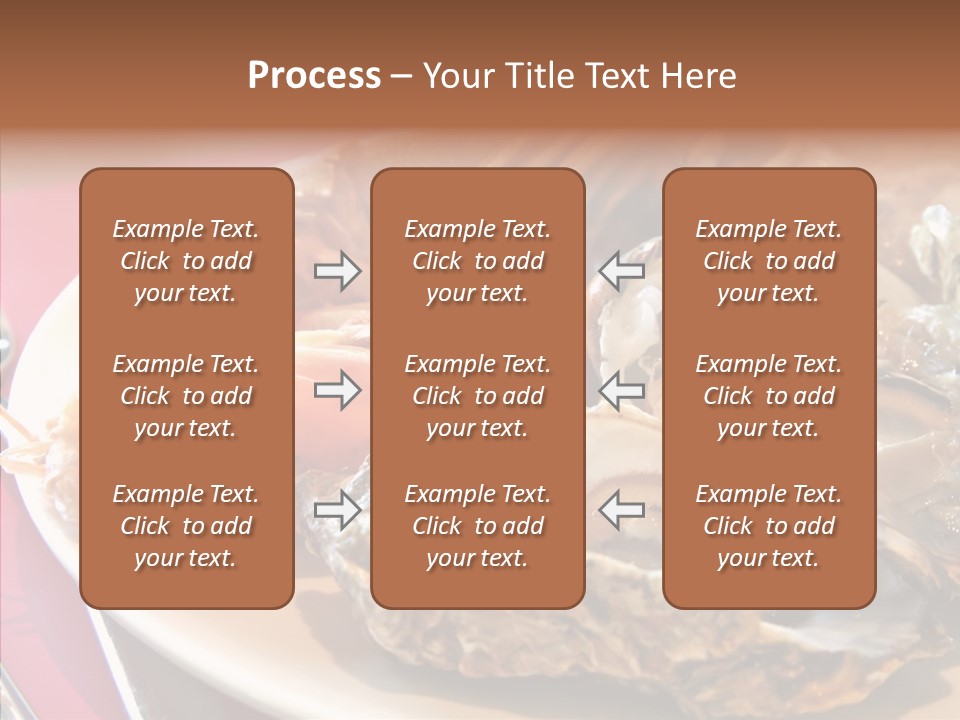 Process – Your Title Text Here

Example Text. Click to add your text.

Example Text. Click to add your text.

Example Text. Click to add your text.

Example Text. Click to add your text.

Example Text. Click to add your text.

Example Text. Click to add your text.

Example Text. Click to add your text.

Example Text. Click to add your text.

Example Text. Click to add your text.